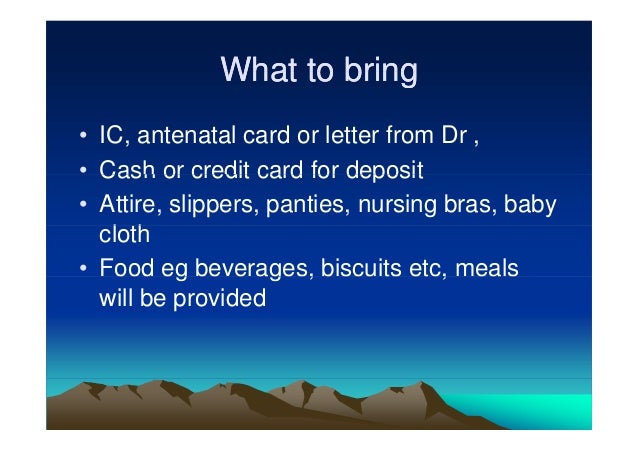 What to bring

• IC, antenatal card or letter from Dr ,
• Cash or credit card for deposit
• Attire, slippers, panties, nursing bras, baby cloth
• Food eg beverages, biscuits etc, meals will be provided